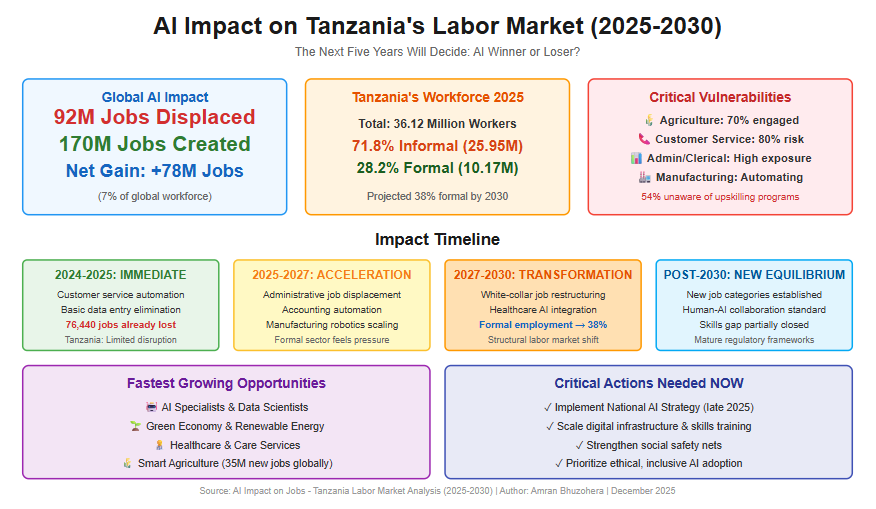 AI Impact on Tanzania's Labor Market (2025-2030)

The Next Five Years Will Decide: AI Winner or Loser?

Global AI Impact
92M Jobs Displaced
170M Jobs Created
Net Gain: +78M Jobs
(7% of global workforce)

Tanzania's Workforce 2025
Total: 36.12 Million Workers
71.8% Informal (25.95M)
28.2% Formal (10.17M)
Projected 38% formal by 2030

Critical Vulnerabilities
Agriculture: 70% engaged
Customer Service: 80% risk
Admin/Clerical: High exposure
Manufacturing: Automating
54% unaware of upskilling programs

Impact Timeline

2024-2025: IMMEDIATE
Customer service automation
Basic data entry elimination
76,440 jobs already lost
Tanzania: Limited disruption

2025-2027: ACCELERATION
Administrative job displacement
Accounting automation
Manufacturing robotics scaling
Formal sector feels pressure

2027-2030: TRANSFORMATION
White-collar job restructuring
Healthcare AI integration
Formal employment → 38%
Structural labor market shift

POST-2030: NEW EQUILIBRIUM
New job categories established
Human-AI collaboration standard
Skills gap partially closed
Mature regulatory frameworks

Fastest Growing Opportunities
AI Specialists & Data Scientists
Green Economy & Renewable Energy
Healthcare & Care Services
Smart Agriculture (35M new jobs globally)

Critical Actions Needed NOW
✓ Implement National AI Strategy (late 2025)
✓ Scale digital infrastructure & skills training
✓ Strengthen social safety nets
✓ Prioritize ethical, inclusive AI adoption

Source: AI Impact on Jobs - Tanzania Labor Market Analysis (2025-2030) | Author: Amran Bhuzohera | December 2025